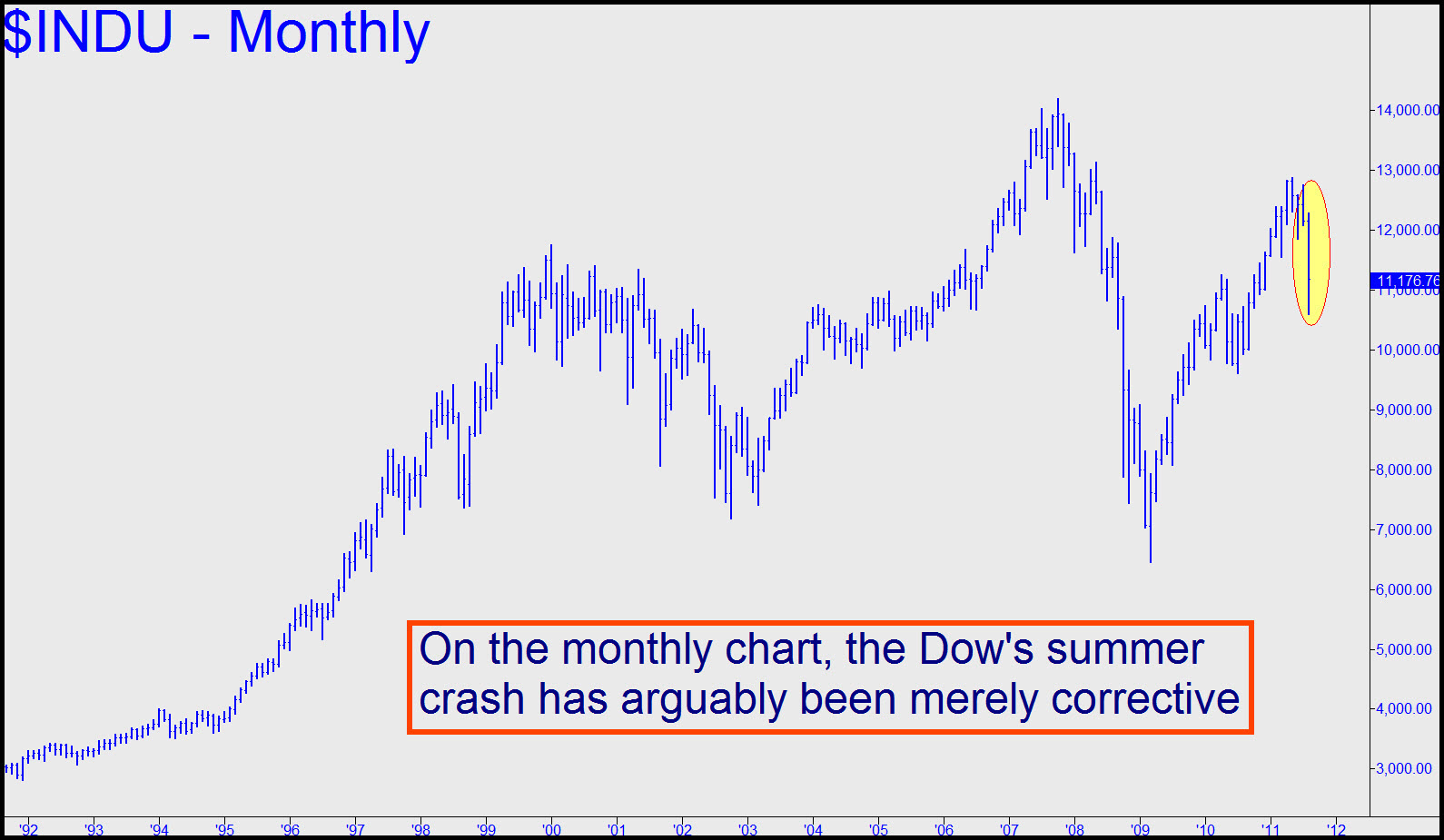 $INDU - Monthly

14,000.00
13,000.00
12,000.00
11,176.76
11,000.00
10,000.00
9,000.00
8,000.00
7,000.00
6,000.00
5,000.00
4,000.00
3,000.00

On the monthly chart, the Dow's summer crash has arguably been merely corrective

'92 '93 '94 '95 '96 '97 '98 '99 '00 '01 '02 '03 '04 '05 '06 '07 '08 '09 '10 '11 '12